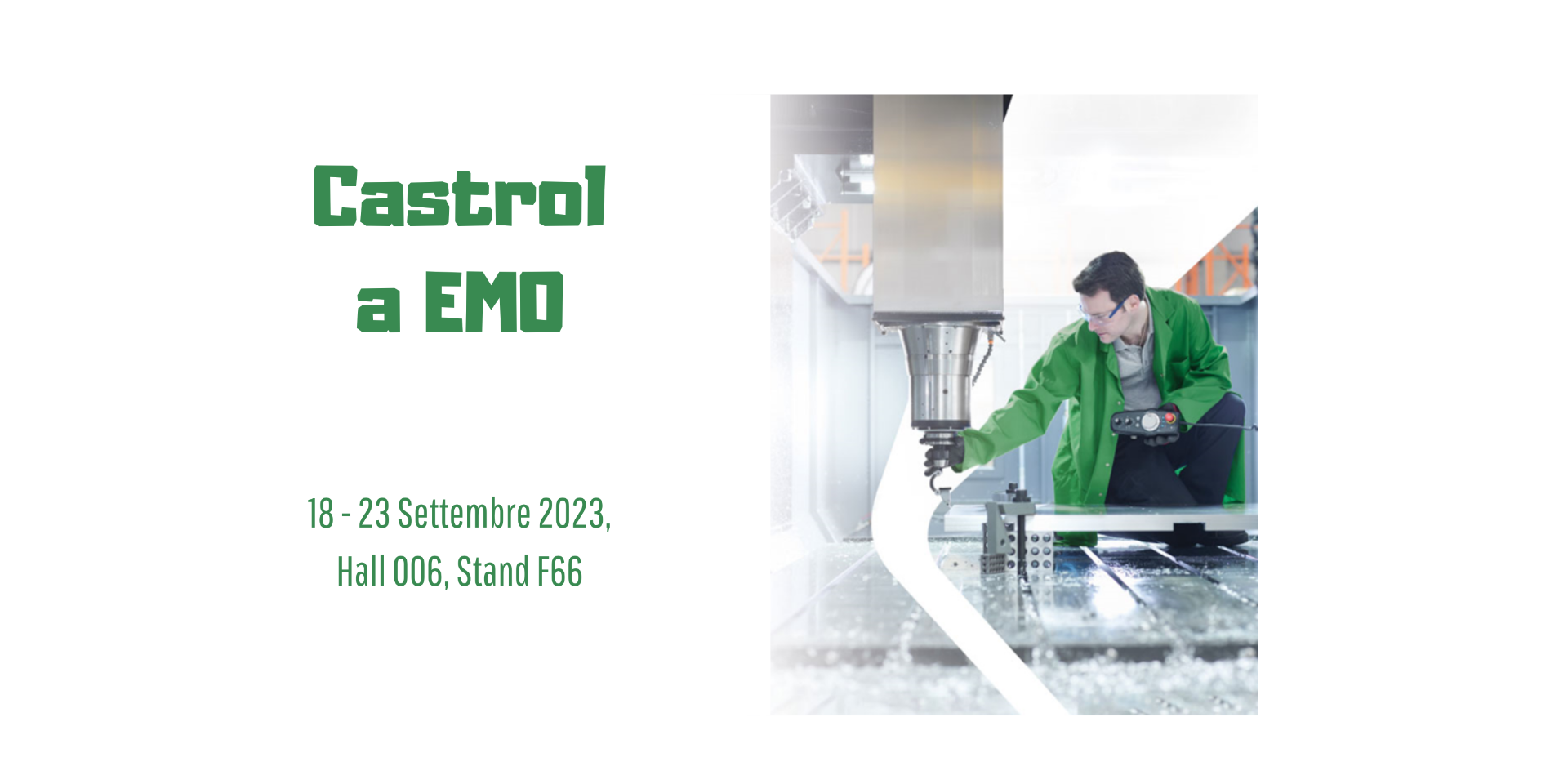 Castrol a EMO

18 - 23 Settembre 2023,
Hall 006, Stand F66